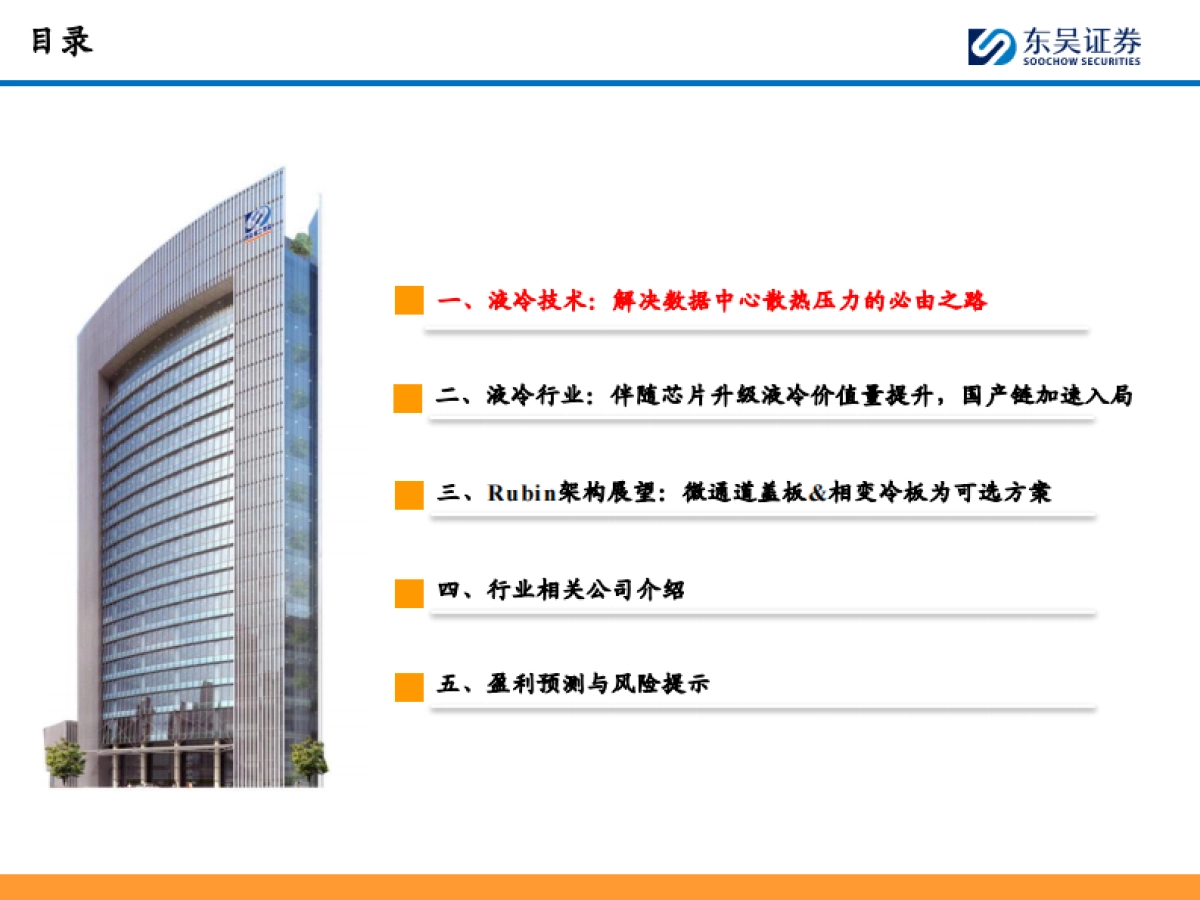 目录

东吴证券
SOOCHOW SECURITIES

一、液冷技术：解决数据中心散热压力的必由之路

二、液冷行业：伴随芯片升级液冷价值量提升，国产链加速入局

三、Rubin架构展望：微通道盖板&相变冷板为可选方案

四、行业相关公司介绍

五、盈利预测与风险提示